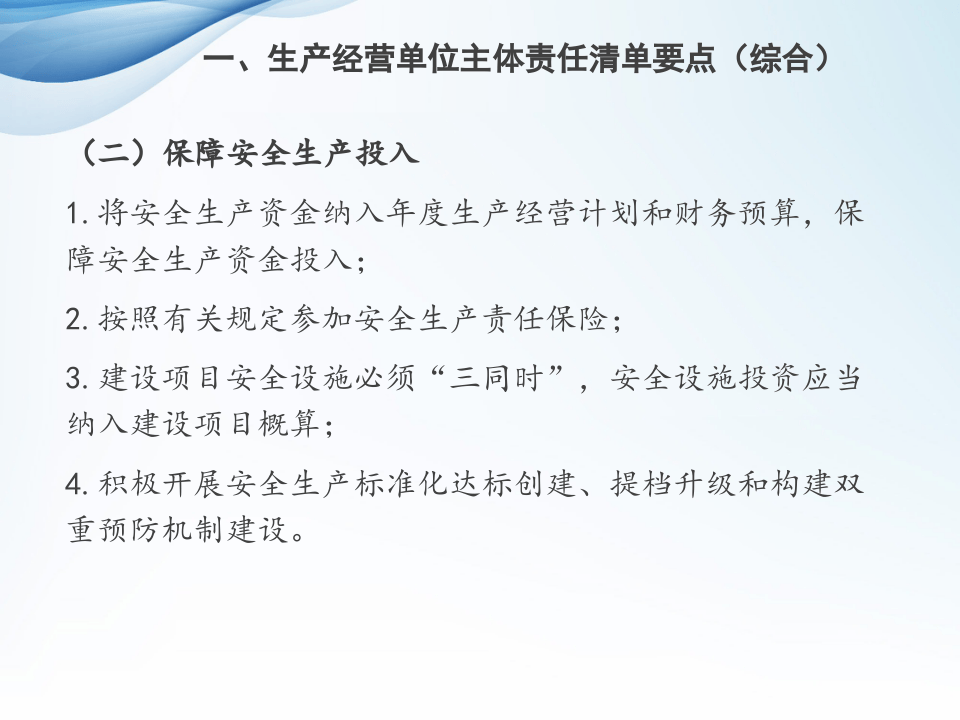 一、生产经营单位主体责任清单要点（综合）

（二）保障安全生产投入

1.将安全生产资金纳入年度生产经营计划和财务预算，保障安全生产资金投入；

2.按照有关规定参加安全生产责任保险；

3.建设项目安全设施必须“三同时”，安全设施投资应当纳入建设项目概算；

4.积极开展安全生产标准化达标创建、提档升级和构建双重预防机制建设。